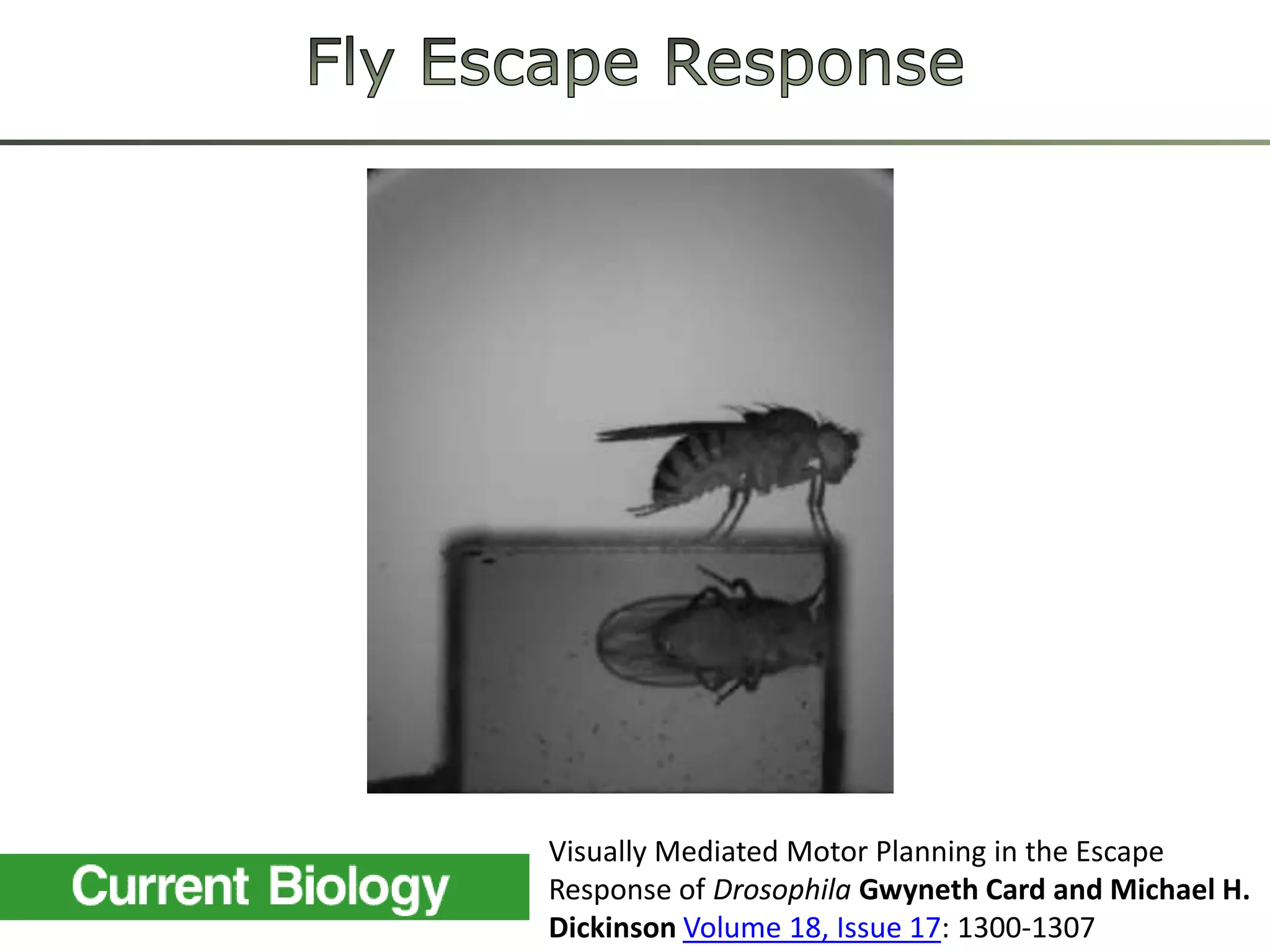 Fly Escape Response

Current Biology

Visually Mediated Motor Planning in the Escape Response of Drosophila Gwyneth Card and Michael H. Dickinson Volume 18, Issue 17: 1300-1307